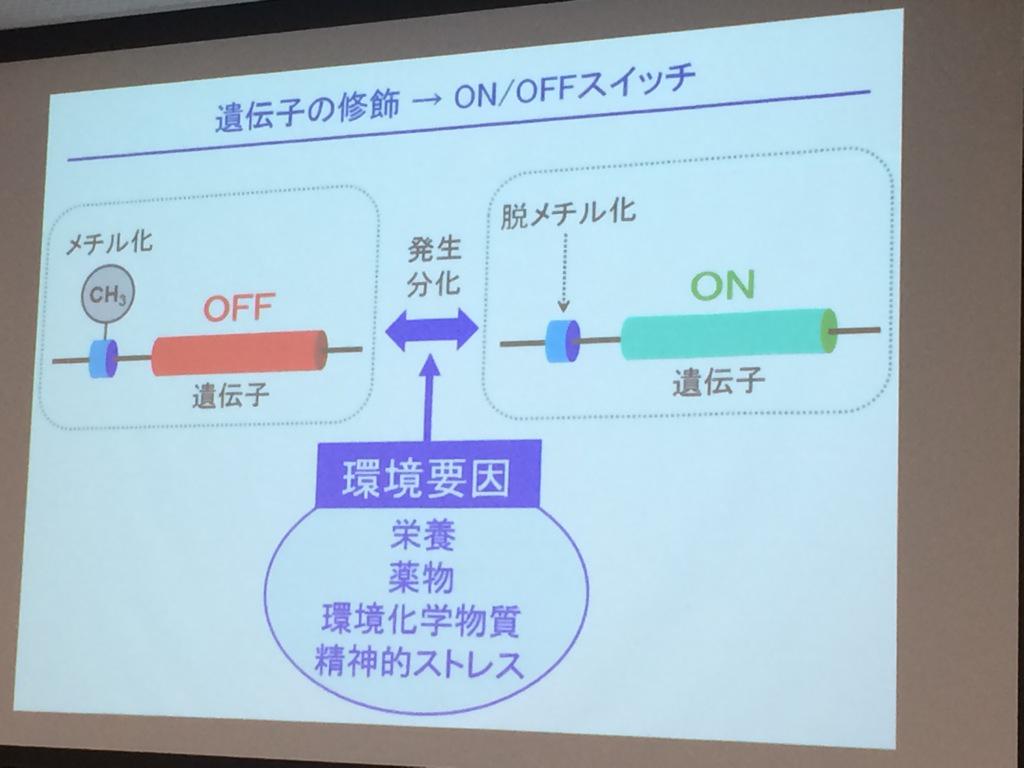 遺伝子の修飾 → ON/OFFスイッチ

メチル化

$CH_3$

OFF

遺伝子

発生
分化

脱メチル化

ON

遺伝子

環境要因

栄養
薬物
環境化学物質
精神的ストレス